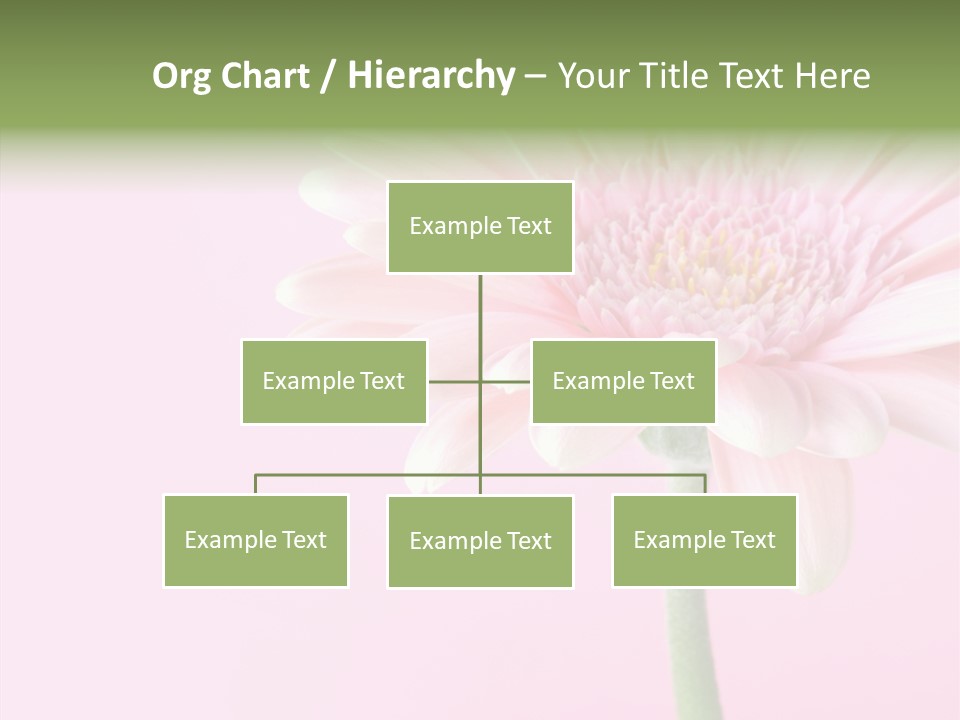 Org Chart / Hierarchy – Your Title Text Here

Example Text

Example Text

Example Text

Example Text

Example Text

Example Text